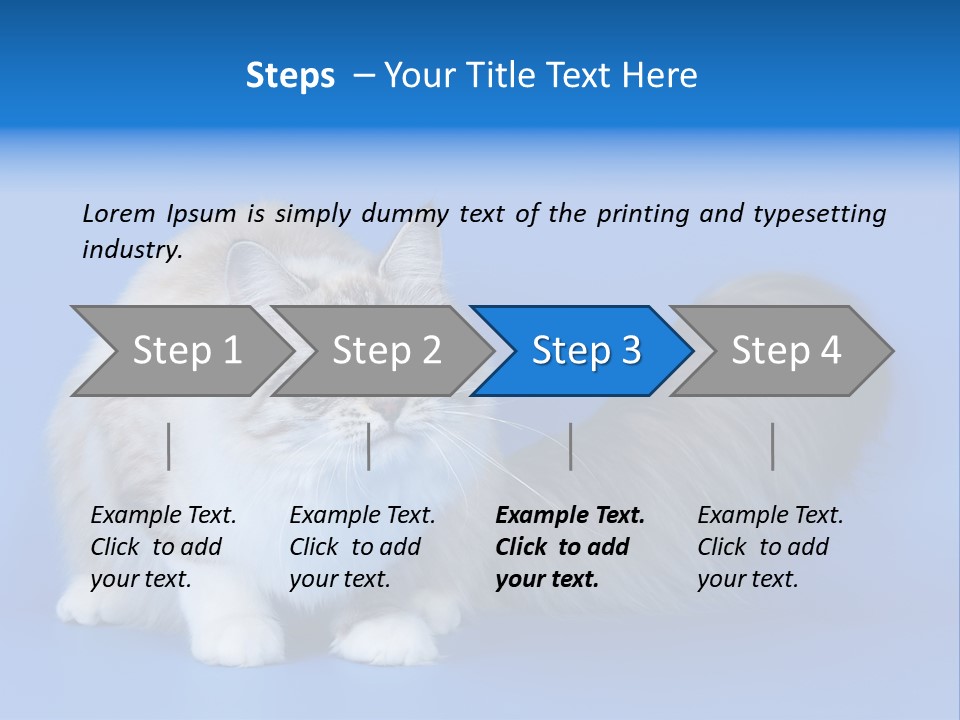 Steps – Your Title Text Here

Lorem Ipsum is simply dummy text of the printing and typesetting industry.

Step 1

Step 2

Step 3

Step 4

Example Text. Click to add your text.

Example Text. Click to add your text.

Example Text. Click to add your text.

Example Text. Click to add your text.